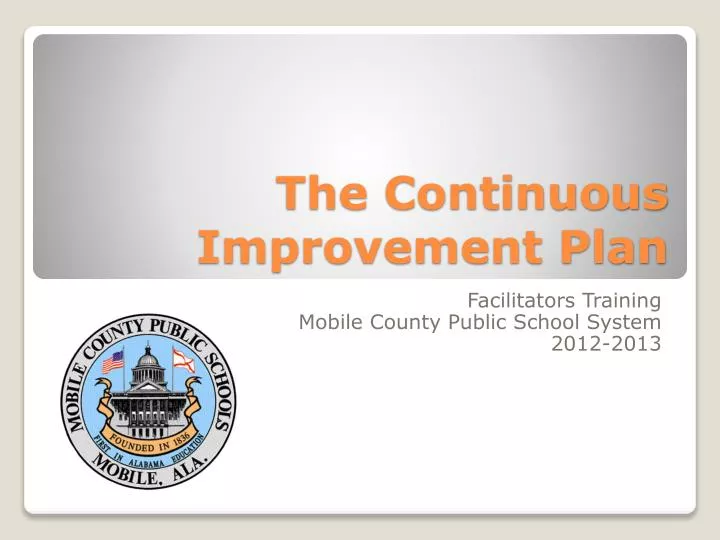 The Continuous Improvement Plan

Facilitators Training
Mobile County Public School System
2012-2013

MOBILE COUNTY PUBLIC SCHOOLS
FOUNDED IN 1836
FIRST IN ALABAMA EDUCATION
MOBILE, ALA.